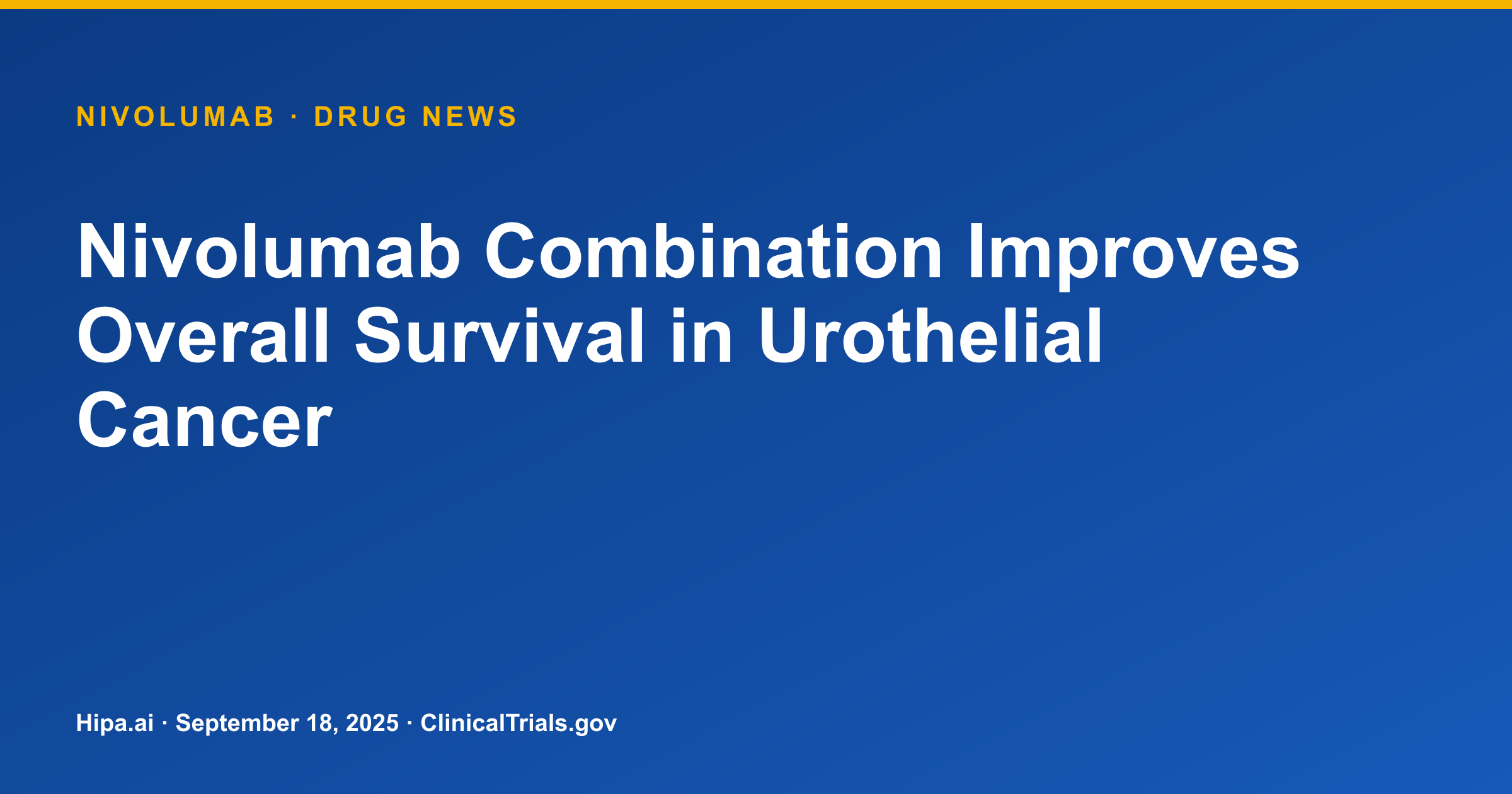 NIVOLUMAB · DRUG NEWS

Nivolumab Combination Improves Overall Survival in Urothelial Cancer

Hipa.ai · September 18, 2025 · ClinicalTrials.gov